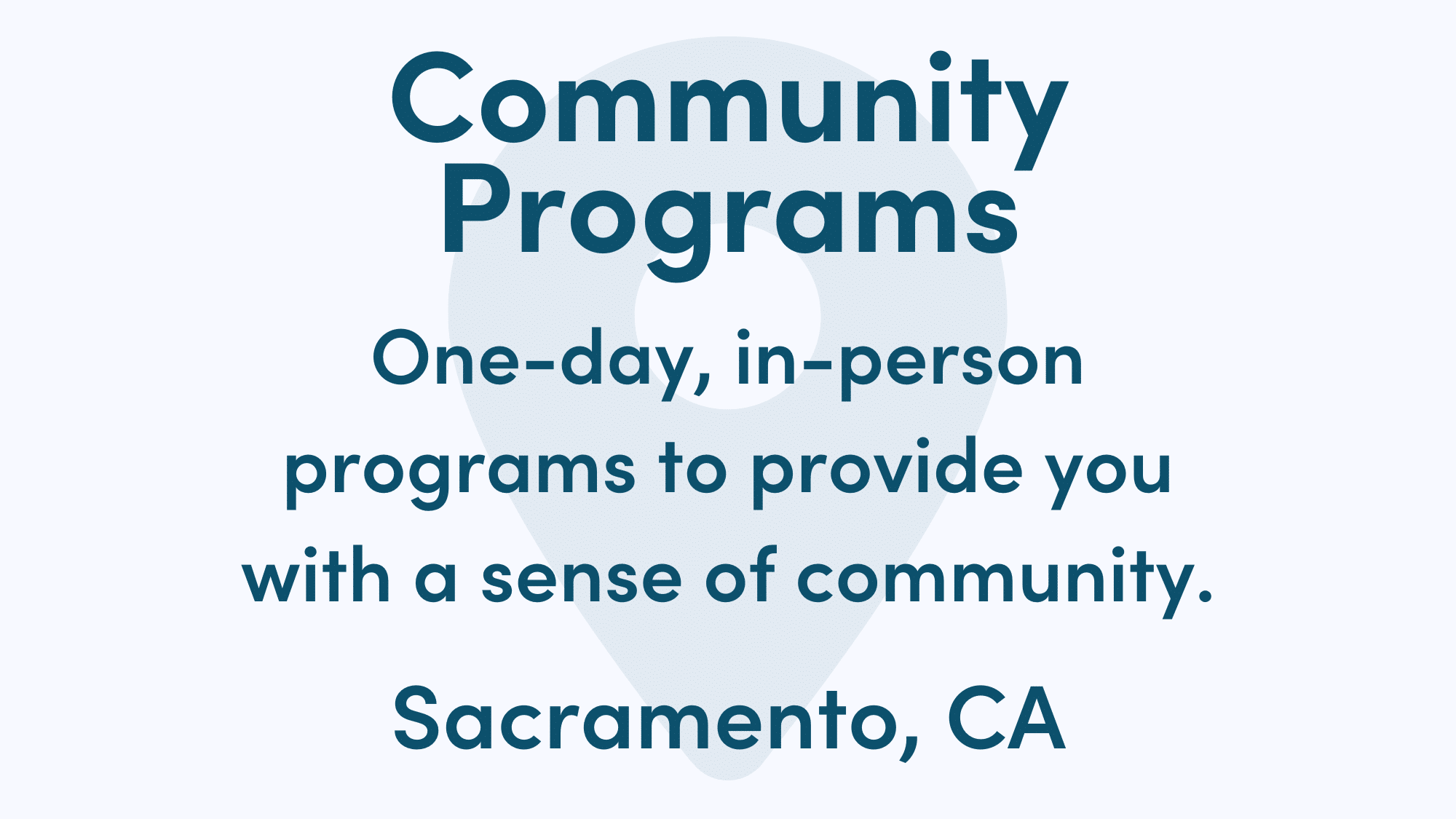 Community Programs

One-day, in-person programs to provide you with a sense of community.

Sacramento, CA